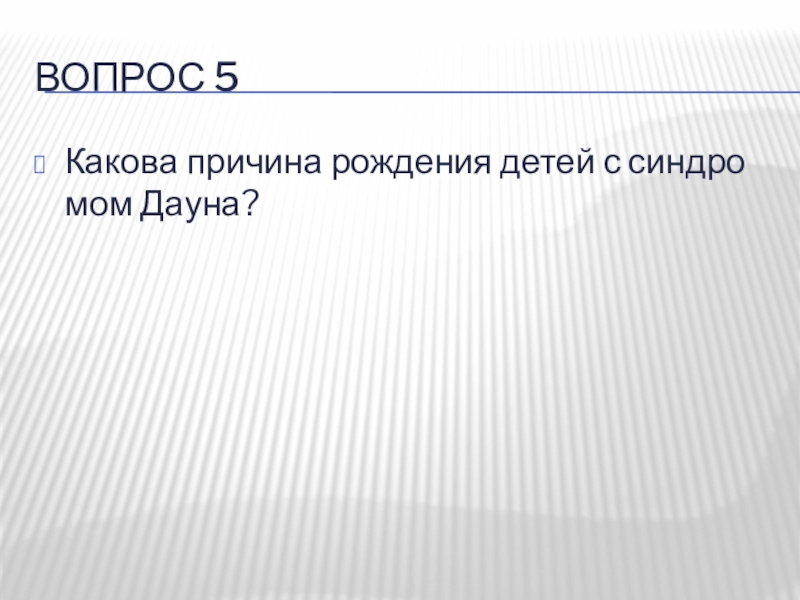 ВОПРОС 5

Какова причина рождения детей с синдро мом Дауна?